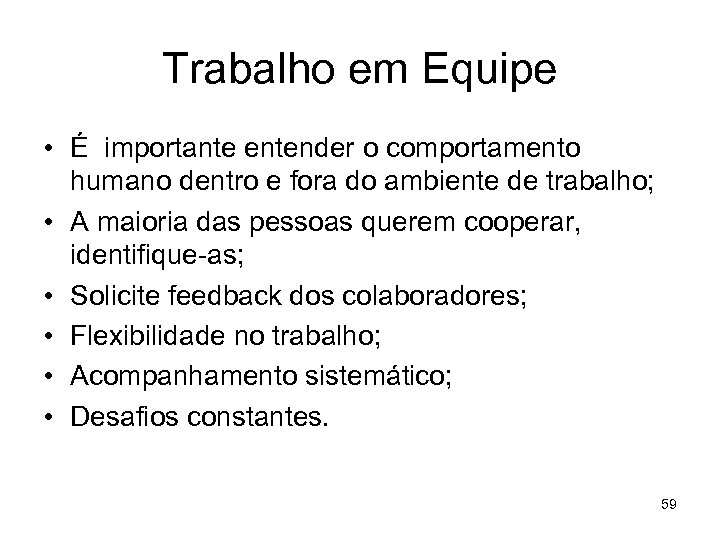 Trabalho em Equipe

• É importante entender o comportamento humano dentro e fora do ambiente de trabalho;
• A maioria das pessoas querem cooperar, identifique-as;
• Solicite feedback dos colaboradores;
• Flexibilidade no trabalho;
• Acompanhamento sistemático;
• Desafios constantes.

59